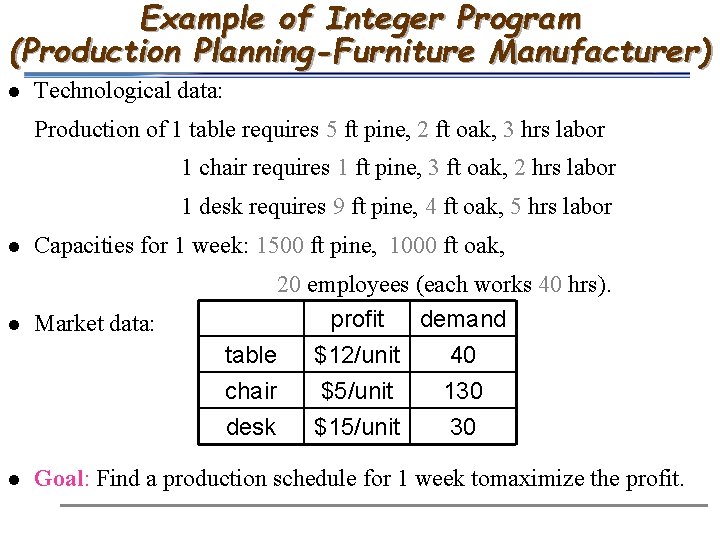 Example of Integer Program
(Production Planning-Furniture Manufacturer)

● Technological data:

Production of 1 table requires 5 ft pine, 2 ft oak, 3 hrs labor

1 chair requires 1 ft pine, 3 ft oak, 2 hrs labor

1 desk requires 9 ft pine, 4 ft oak, 5 hrs labor

● Capacities for 1 week: 1500 ft pine, 1000 ft oak,

20 employees (each works 40 hrs).

● Market data:

|  | profit | demand |
|---|---|---|
| table | \$12/unit | 40 |
| chair | \$5/unit | 130 |
| desk | \$15/unit | 30 |

● Goal: Find a production schedule for 1 week tomaximize the profit.